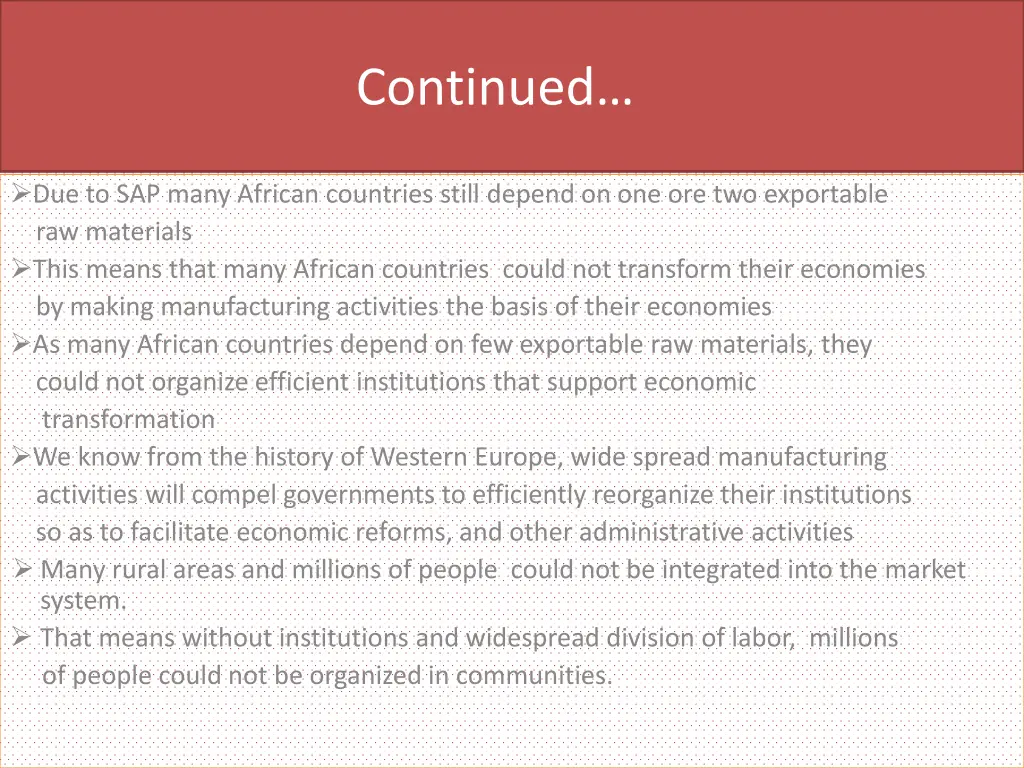 Continued…

➢Due to SAP many African countries still depend on one ore two exportable raw materials

➢This means that many African countries could not transform their economies by making manufacturing activities the basis of their economies

➢As many African countries depend on few exportable raw materials, they could not organize efficient institutions that support economic transformation

➢We know from the history of Western Europe, wide spread manufacturing activities will compel governments to efficiently reorganize their institutions so as to facilitate economic reforms, and other administrative activities

➢ Many rural areas and millions of people could not be integrated into the market system.

➢ That means without institutions and widespread division of labor, millions of people could not be organized in communities.